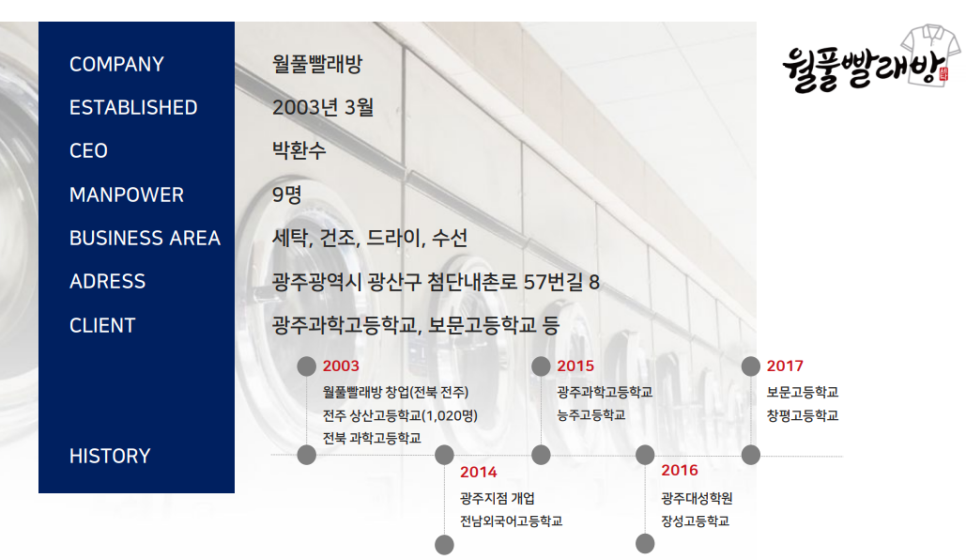 월풀빨래방

COMPANY
월풀빨래방

ESTABLISHED
2003년 3월

CEO
박환수

MANPOWER
9명

BUSINESS AREA
세탁, 건조, 드라이, 수선

ADRESS
광주광역시 광산구 첨단내촌로 57번길 8

CLIENT
광주과학고등학교, 보문고등학교 등

HISTORY

2003
월풀빨래방 창업(전북 전주)
전주 상산고등학교(1,020명)
전북 과학고등학교

2014
광주지점 개업
전남외국어고등학교

2015
광주과학고등학교
능주고등학교

2016
광주대성학원
장성고등학교

2017
보문고등학교
창평고등학교